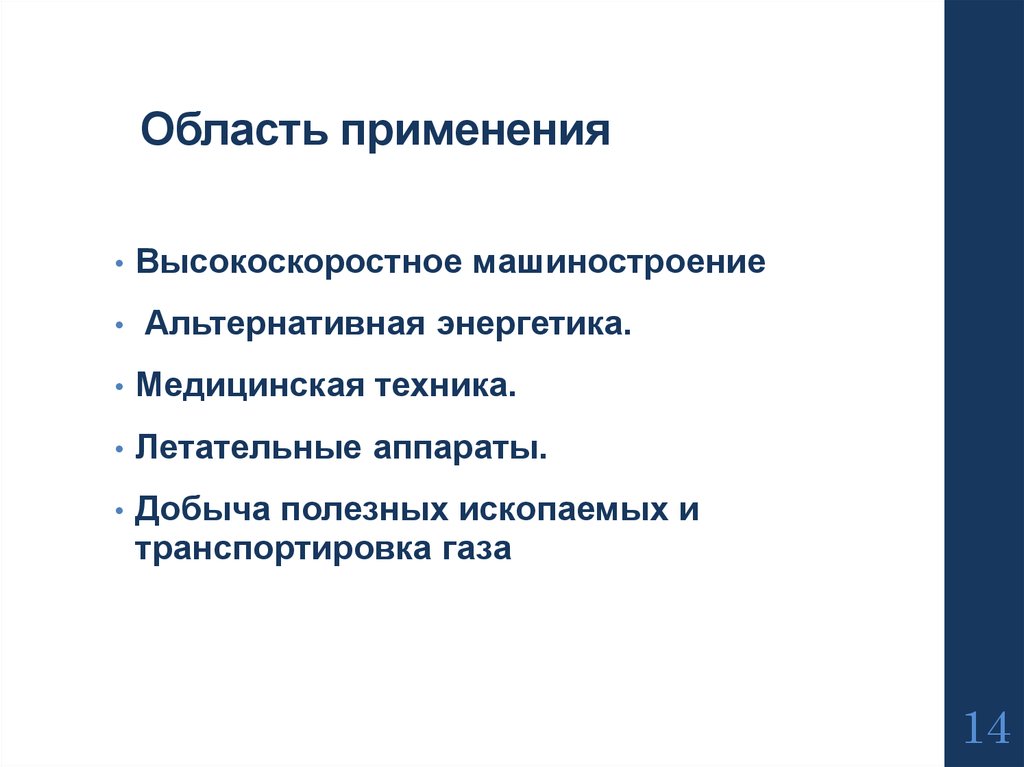 Область применения

• Высокоскоростное машиностроение
• Альтернативная энергетика.
• Медицинская техника.
• Летательные аппараты.
• Добыча полезных ископаемых и транспортировка газа

14